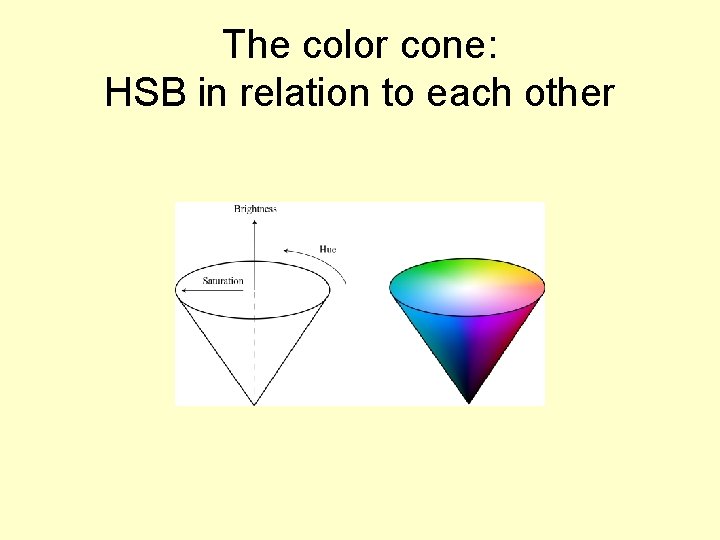 The color cone:
HSB in relation to each other

Brightness

Hue

Saturation